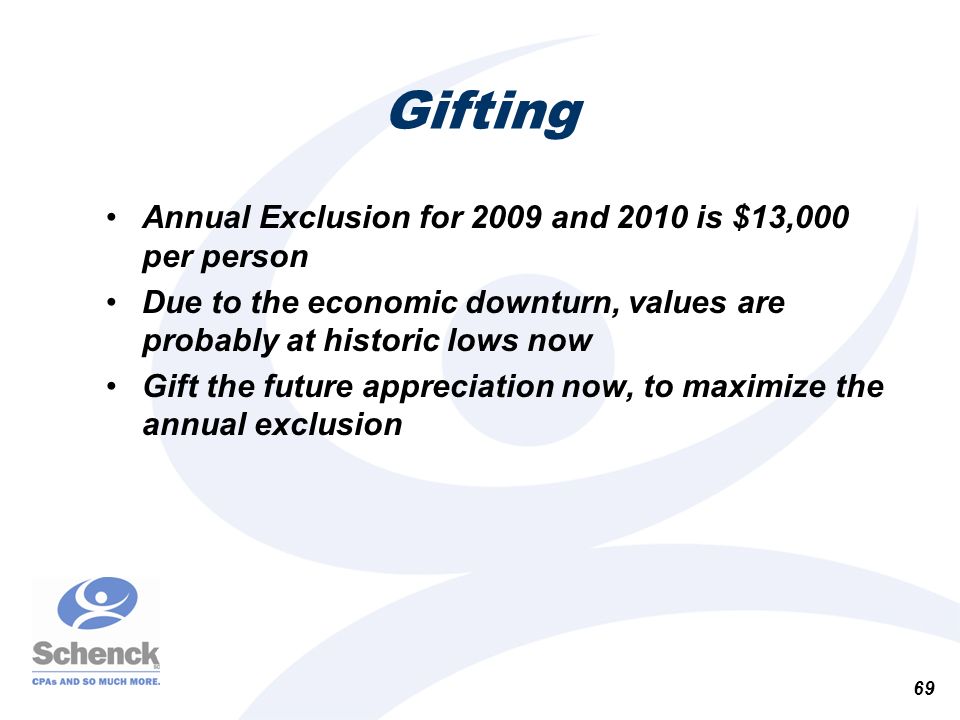 Gifting

• Annual Exclusion for 2009 and 2010 is \$13,000 per person
• Due to the economic downturn, values are probably at historic lows now
• Gift the future appreciation now, to maximize the annual exclusion

Schenck
CPAs AND SO MUCH MORE.

69